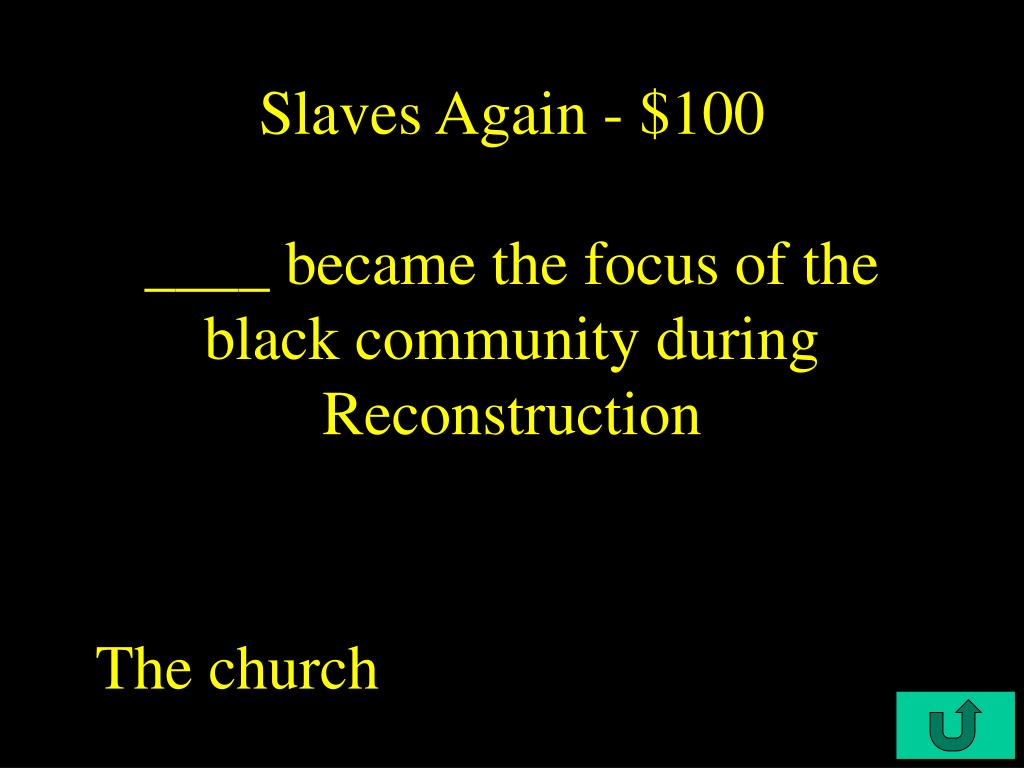 Slaves Again - \$100

____ became the focus of the black community during Reconstruction

The church